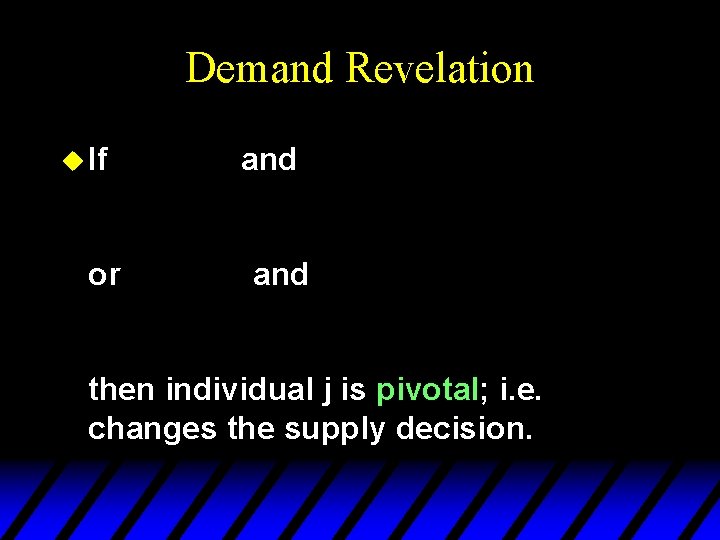 Demand Revelation

If and

or and

then individual j is pivotal; i.e. changes the supply decision.